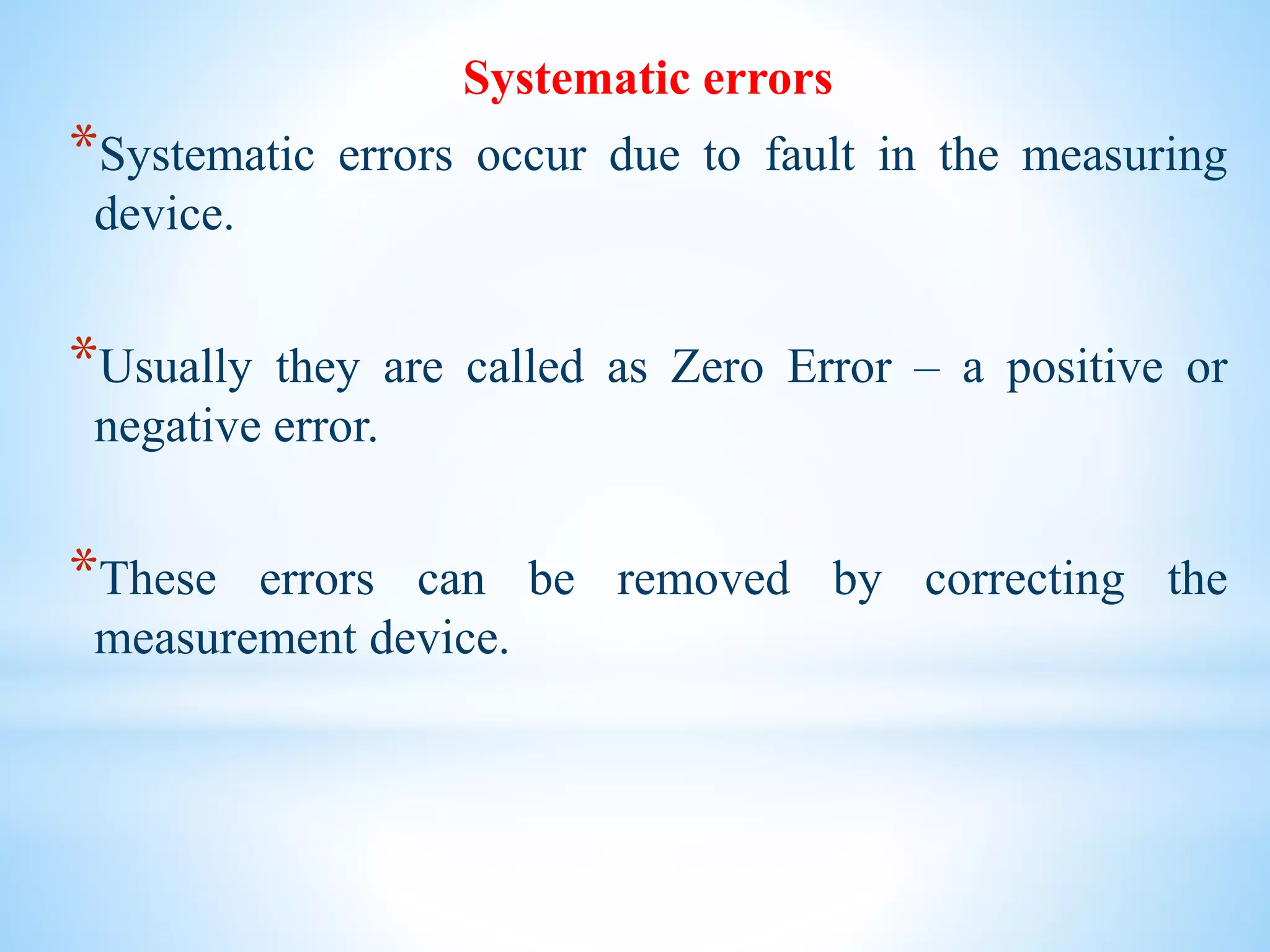 Systematic errors

*Systematic errors occur due to fault in the measuring device.

*Usually they are called as Zero Error – a positive or negative error.

*These errors can be removed by correcting the measurement device.